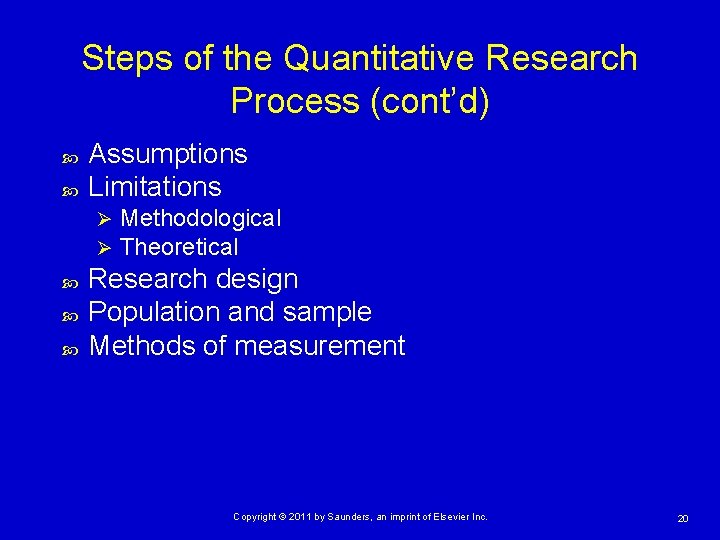 Steps of the Quantitative Research Process (cont'd)

Assumptions
Limitations
Methodological
Theoretical
Research design
Population and sample
Methods of measurement

Copyright © 2011 by Saunders, an imprint of Elsevier Inc.

20